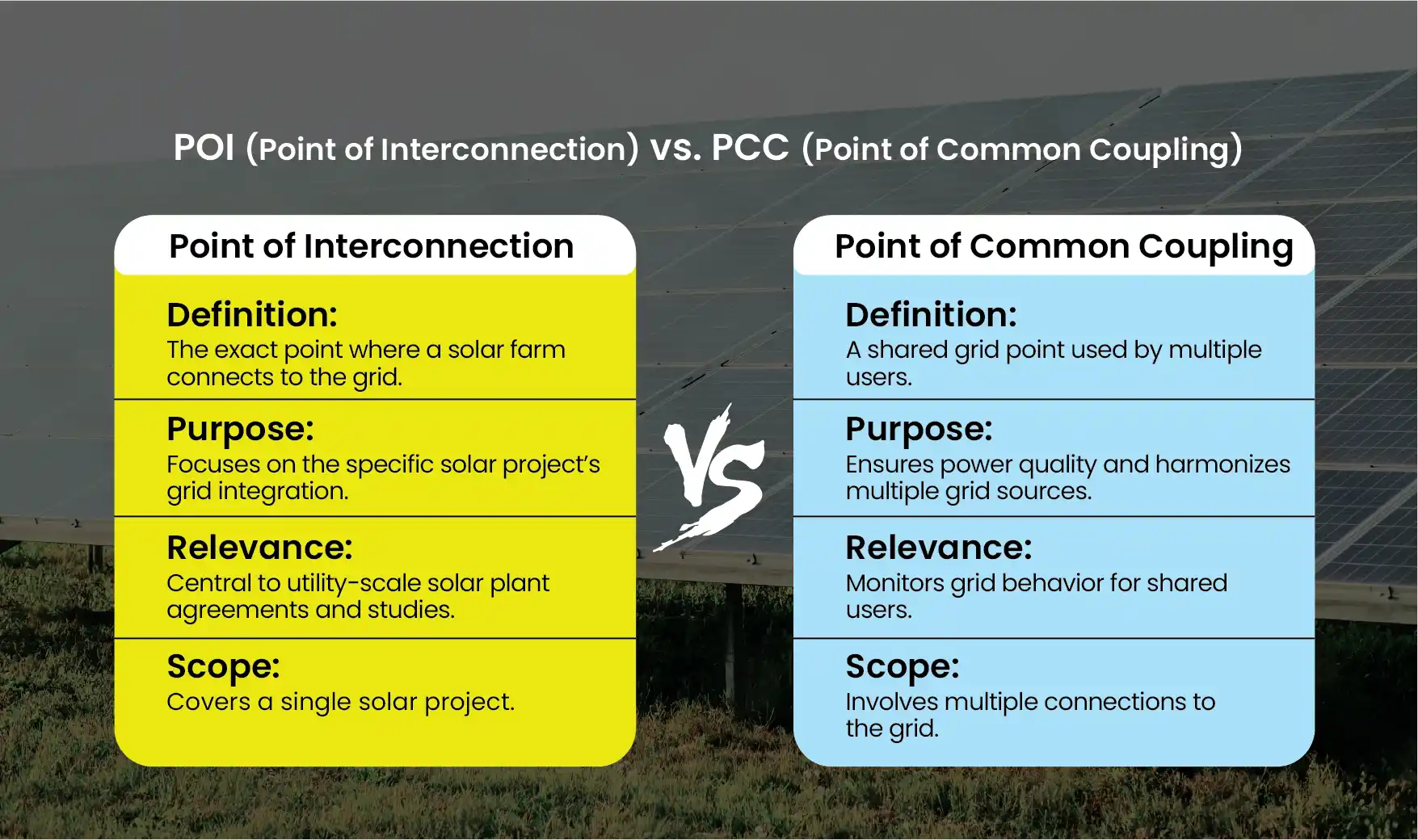 POI (Point of Interconnection) vs. PCC (Point of Common Coupling)

Point of Interconnection

Definition:
The exact point where a solar farm connects to the grid.

Purpose:
Focuses on the specific solar project's grid integration.

Relevance:
Central to utility-scale solar plant agreements and studies.

Scope:
Covers a single solar project.

VS

Point of Common Coupling

Definition:
A shared grid point used by multiple users.

Purpose:
Ensures power quality and harmonizes multiple grid sources.

Relevance:
Monitors grid behavior for shared users.

Scope:
Involves multiple connections to the grid.